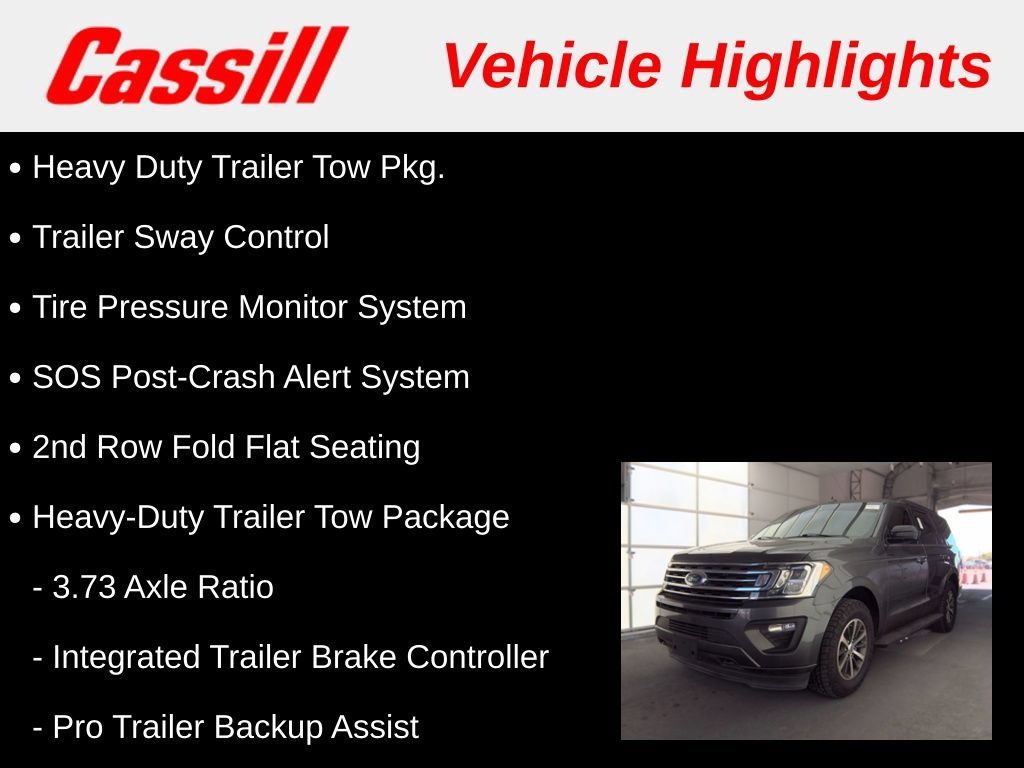 Cassill Vehicle Highlights

• Heavy Duty Trailer Tow Pkg.

• Trailer Sway Control

• Tire Pressure Monitor System

• SOS Post-Crash Alert System

• 2nd Row Fold Flat Seating

• Heavy-Duty Trailer Tow Package

- 3.73 Axle Ratio

- Integrated Trailer Brake Controller

- Pro Trailer Backup Assist